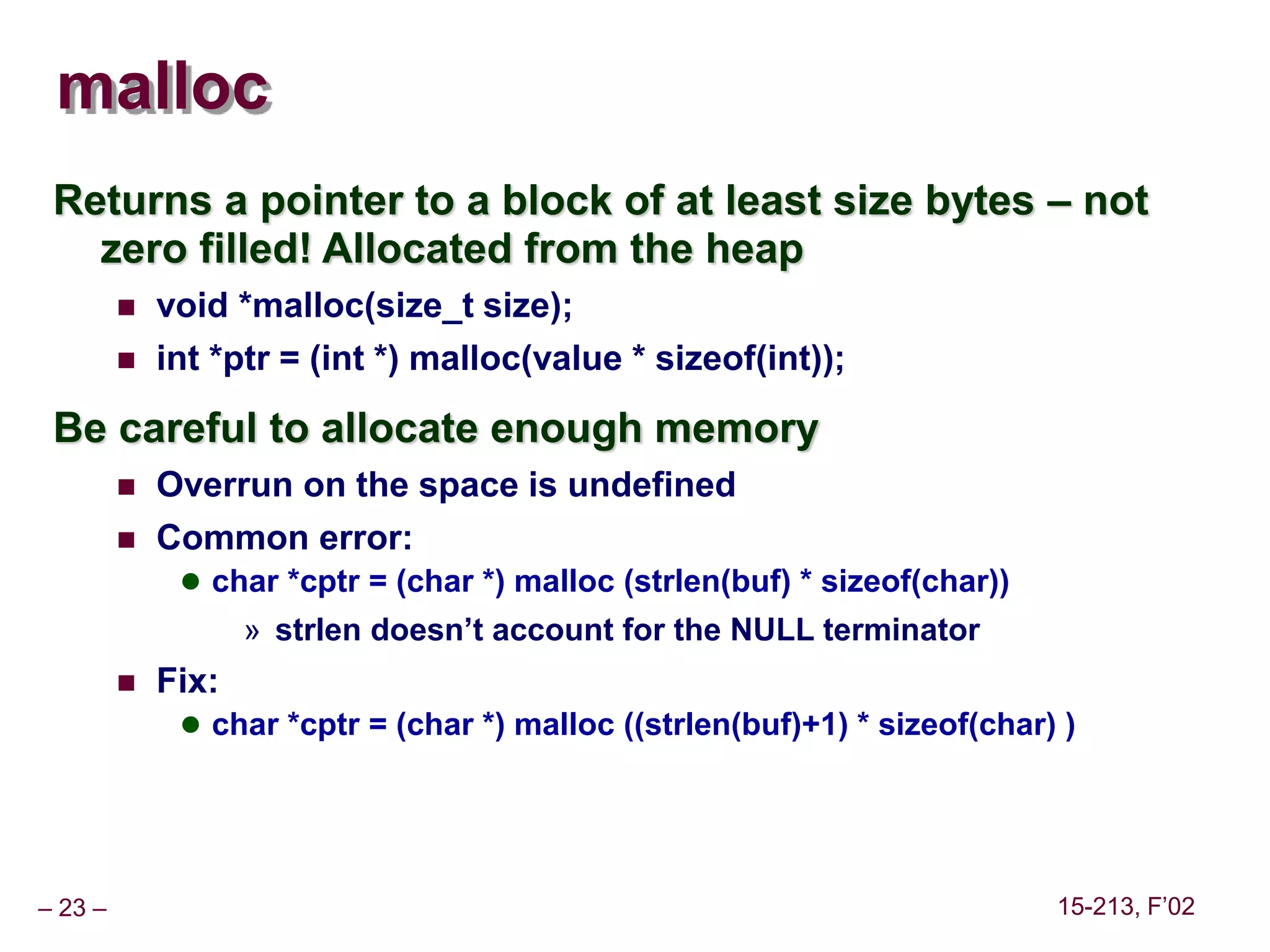 malloc

Returns a pointer to a block of at least size bytes – not zero filled! Allocated from the heap

- void *malloc(size_t size);
- int *ptr = (int *) malloc(value * sizeof(int));

Be careful to allocate enough memory

- Overrun on the space is undefined
- Common error:
  - char *cptr = (char *) malloc (strlen(buf) * sizeof(char))
    » strlen doesn’t account for the NULL terminator
- Fix:
  - char *cptr = (char *) malloc ((strlen(buf)+1) * sizeof(char) )

– 23 –

15-213, F’02